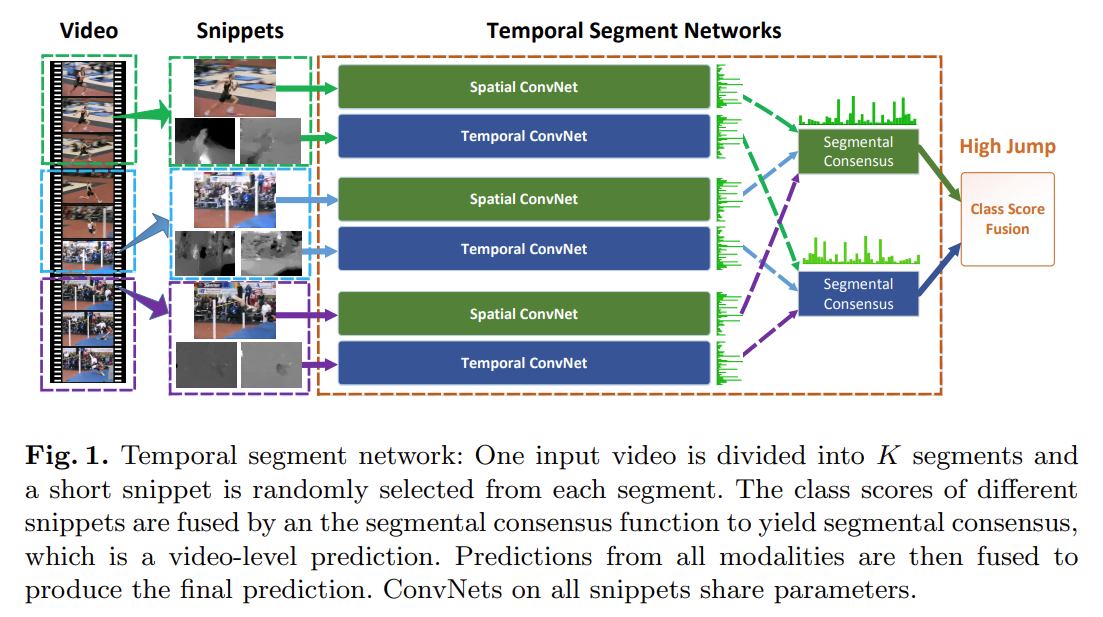 Video

Snippets

Temporal Segment Networks

Spatial ConvNet

Temporal ConvNet

Spatial ConvNet

Temporal ConvNet

Spatial ConvNet

Temporal ConvNet

Segmental Consensus

Segmental Consensus

High Jump

Class Score Fusion

**Fig. 1.** Temporal segment network: One input video is divided into $K$ segments and a short snippet is randomly selected from each segment. The class scores of different snippets are fused by an the segmental consensus function to yield segmental consensus, which is a video-level prediction. Predictions from all modalities are then fused to produce the final prediction. ConvNets on all snippets share parameters.